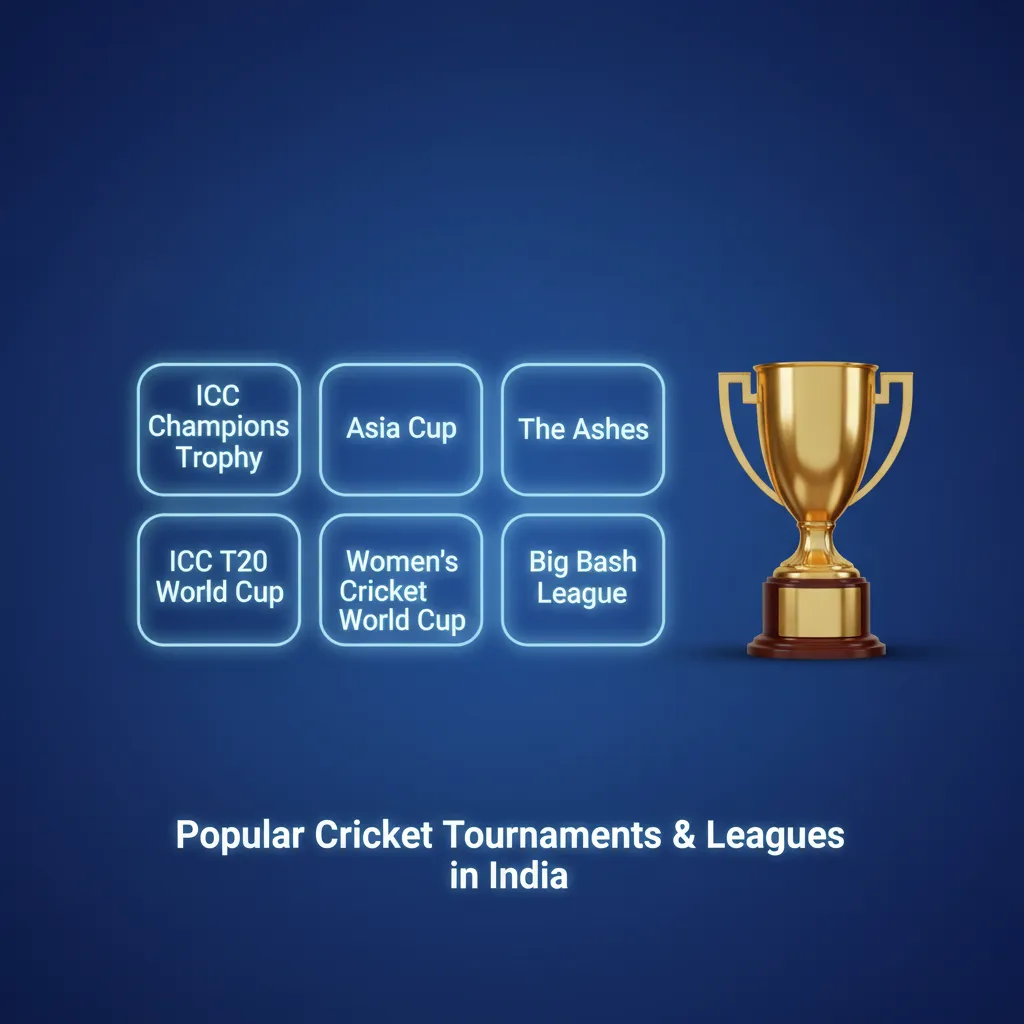 ICC Champions Trophy

Asia Cup

The Ashes

ICC T20 World Cup

Women's Cricket World Cup

Big Bash League

Popular Cricket Tournaments & Leagues in India